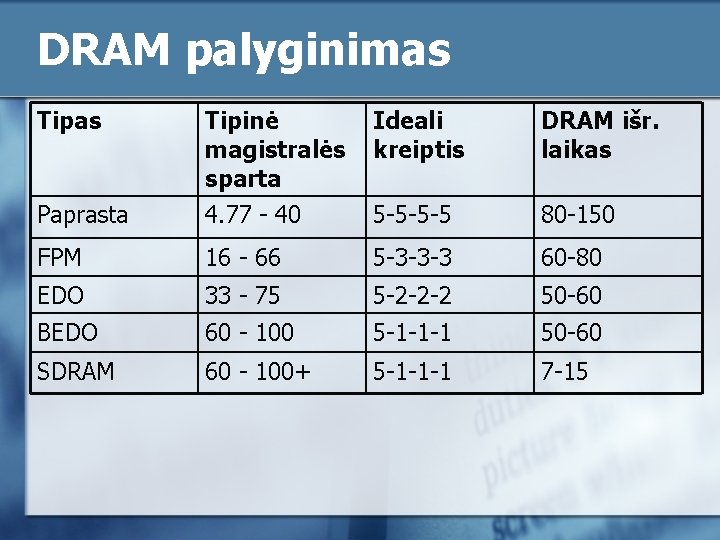 DRAM palyginimas

| Tipas | Tipinė magistralės sparta | Ideali kreiptis | DRAM išr. laikas |
|---|---|---|---|
| Paprasta | 4.77 - 40 | 5-5-5-5 | 80-150 |
| FPM | 16 - 66 | 5-3-3-3 | 60-80 |
| EDO | 33 - 75 | 5-2-2-2 | 50-60 |
| BEDO | 60 - 100 | 5-1-1-1 | 50-60 |
| SDRAM | 60 - 100+ | 5-1-1-1 | 7-15 |